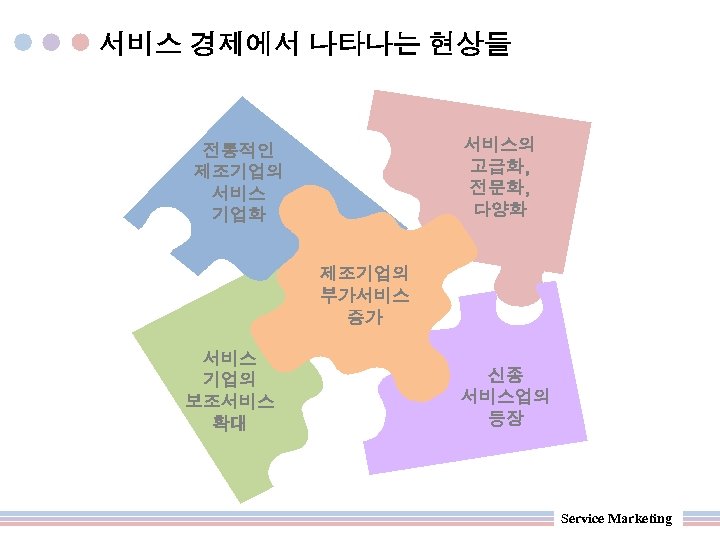 서비스 경제에서 나타나는 현상들

전통적인 제조기업의 서비스 기업화

서비스의 고급화, 전문화, 다양화

제조기업의 부가서비스 증가

서비스 기업의 보조서비스 확대

신종 서비스업의 등장

Service Marketing